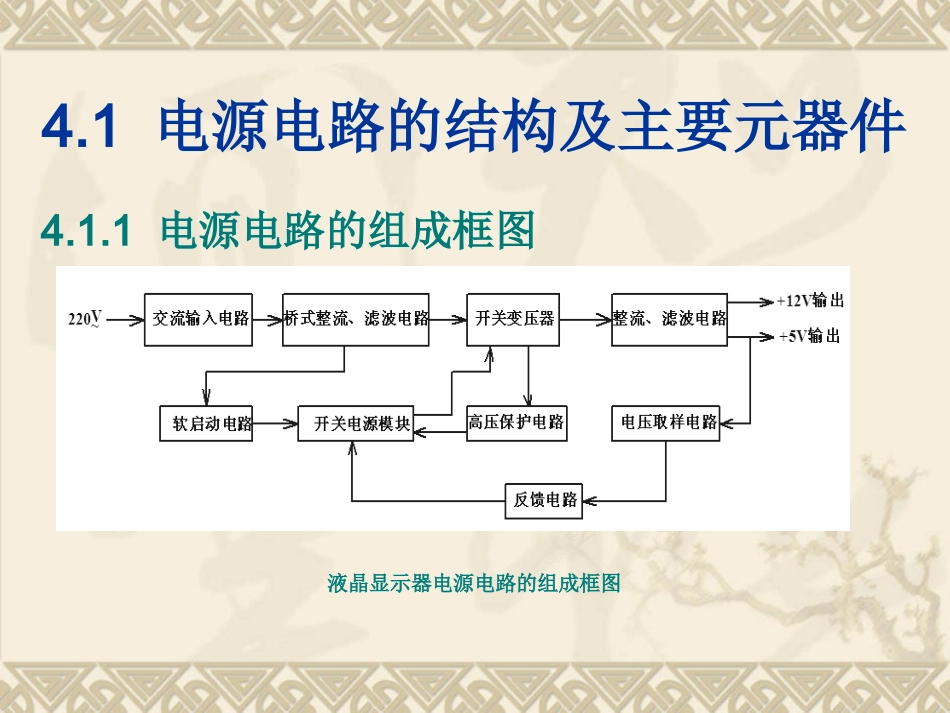 4.1 电源电路的结构及主要元器件

4.1.1 电源电路的组成框图

220V~

交流输入电路

桥式整流、滤波电路

开关变压器

整流、滤波电路

+12V输出

+5V输出

软启动电路

开关电源模块

高压保护电路

电压取样电路

反馈电路

液晶显示器电源电路的组成框图